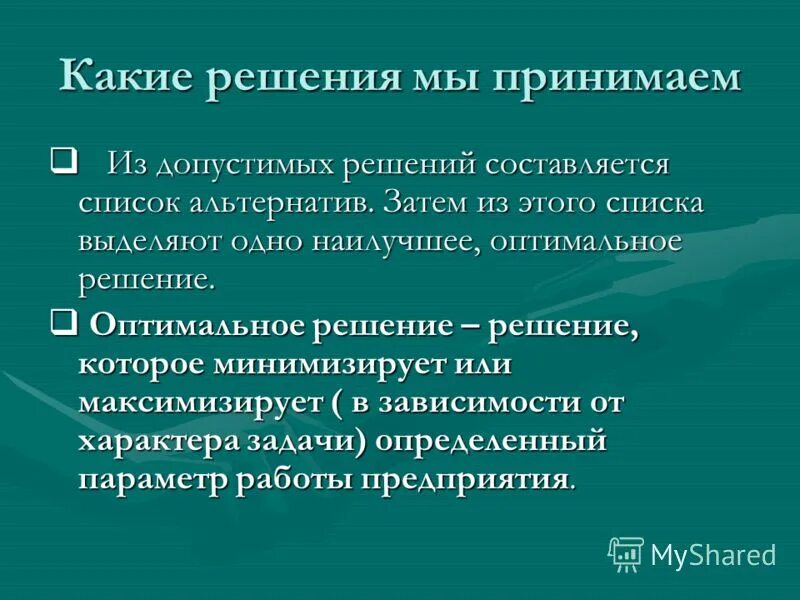 Какие решения мы принимаем

❑ Из допустимых решений составляется список альтернатив. Затем из этого списка выделяют одно наилучшее, оптимальное решение.

❑ Оптимальное решение – решение, которое минимизирует или максимизирует ( в зависимости от характера задачи) определенный параметр работы предприятия.

MyShared